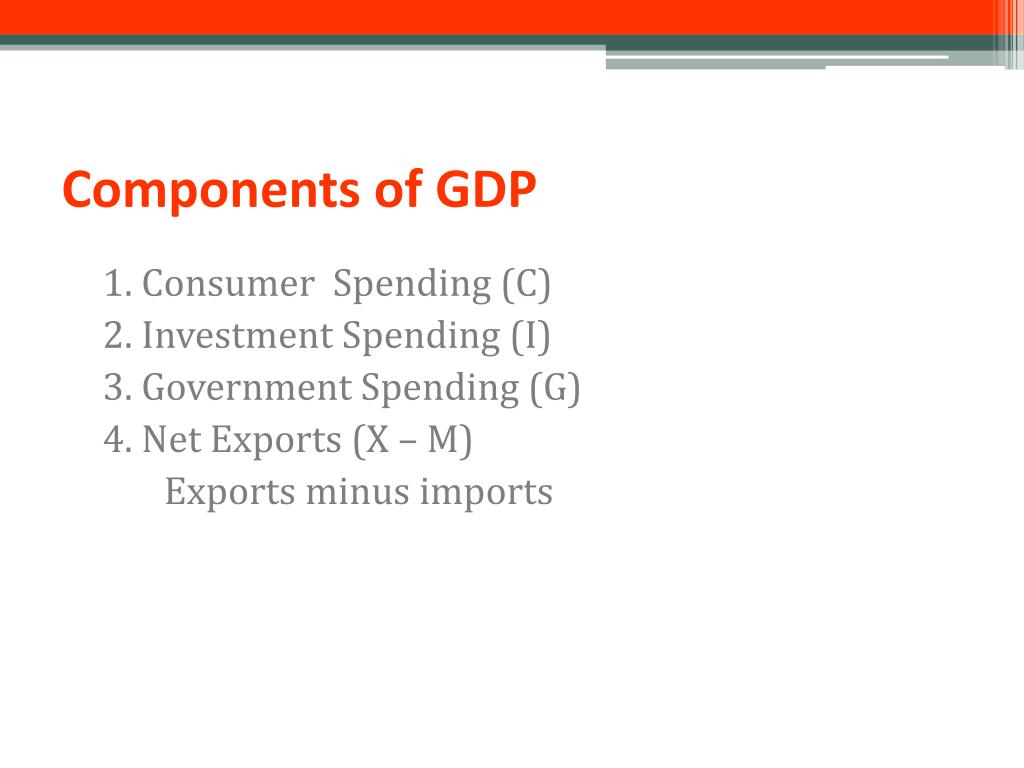 Components of GDP

1. Consumer  Spending (C)
2. Investment Spending (I)
3. Government Spending (G)
4. Net Exports (X – M)
Exports minus imports